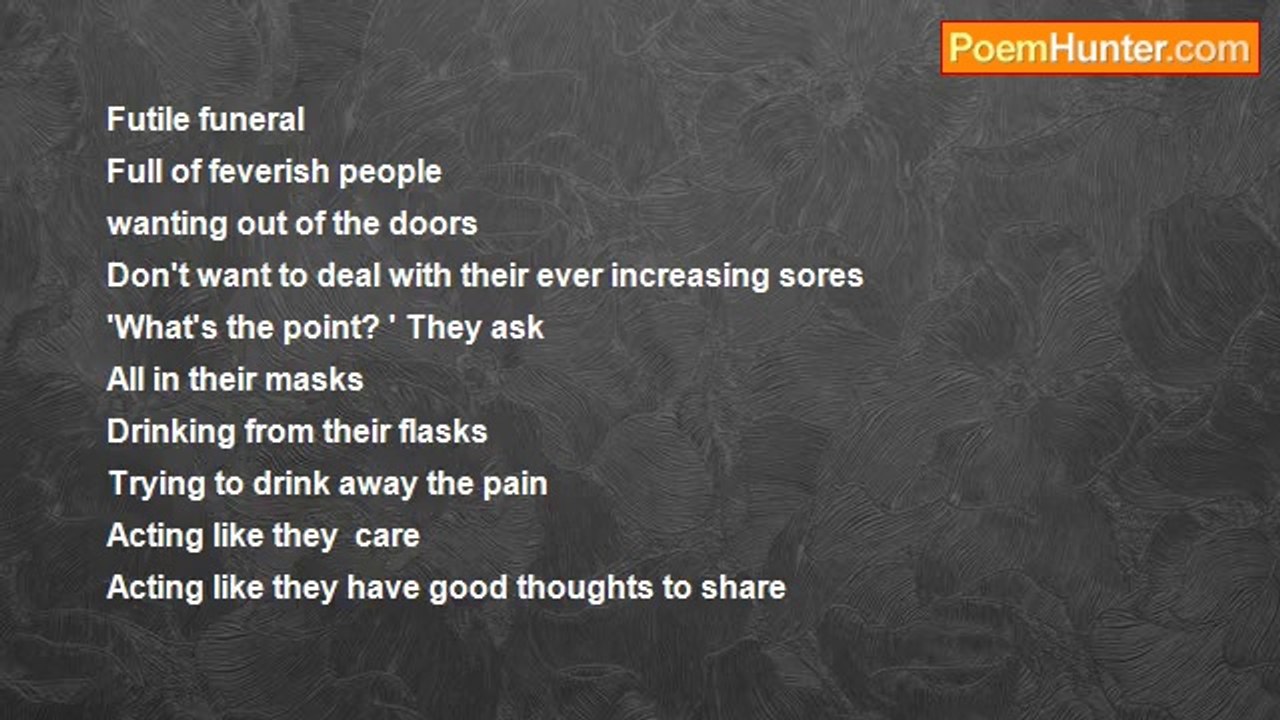 PoemHunter.com

Futile funeral
Full of feverish people
wanting out of the doors
Don't want to deal with their ever increasing sores
'What's the point? ' They ask
All in their masks
Drinking from their flasks
Trying to drink away the pain
Acting like they care
Acting like they have good thoughts to share